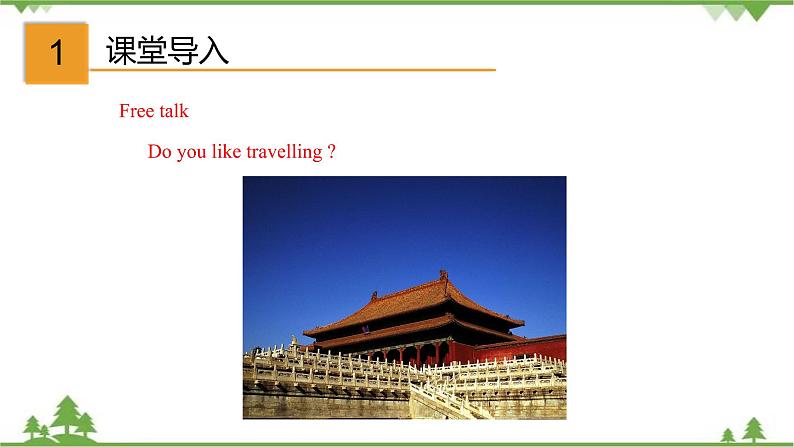 1 课堂导入

Free talk

Do you like travelling ?